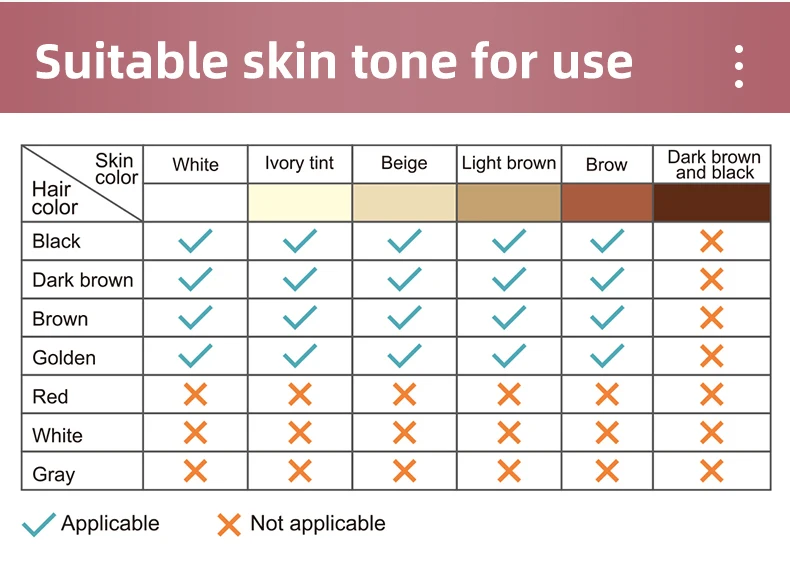 Suitable skin tone for use

| Skin color / Hair color | White | Ivory tint | Beige | Light brown | Brow | Dark brown and black |
|---|---|---|---|---|---|---|
| Black | ✓ | ✓ | ✓ | ✓ | ✓ | ✗ |
| Dark brown | ✓ | ✓ | ✓ | ✓ | ✓ | ✗ |
| Brown | ✓ | ✓ | ✓ | ✓ | ✓ | ✗ |
| Golden | ✓ | ✓ | ✓ | ✓ | ✓ | ✗ |
| Red | ✗ | ✗ | ✗ | ✗ | ✗ | ✗ |
| White | ✗ | ✗ | ✗ | ✗ | ✗ | ✗ |
| Gray | ✗ | ✗ | ✗ | ✗ | ✗ | ✗ |

✓ Applicable ✗ Not applicable